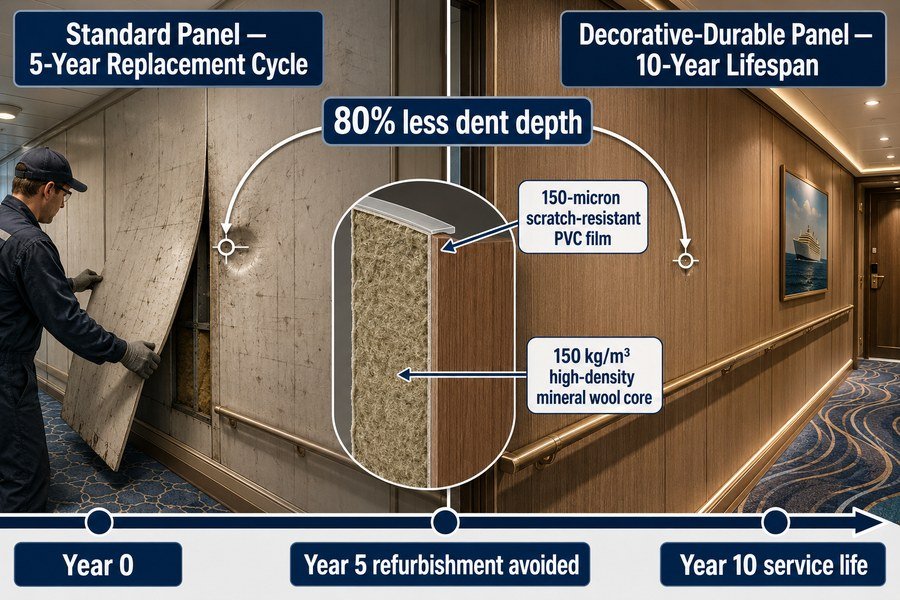 Standard Panel — 5-Year Replacement Cycle

Decorative-Durable Panel — 10-Year Lifespan

80% less dent depth

150-micron scratch-resistant PVC film

150 kg/m³ high-density mineral wool core

Year 0

Year 5 refurbishment avoided

Year 10 service life